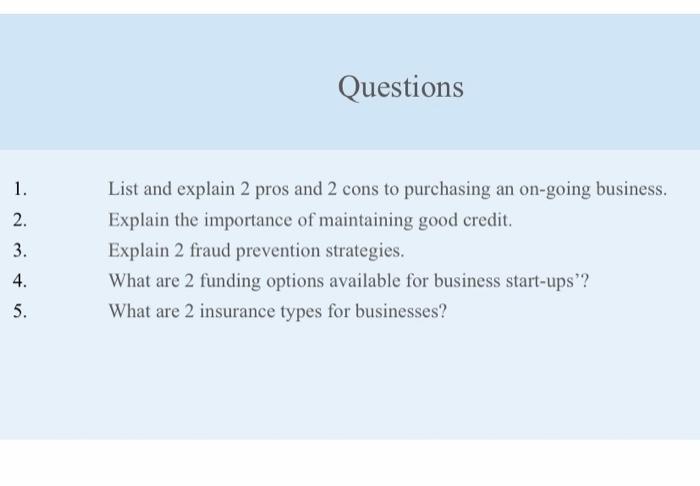 Questions

1. List and explain 2 pros and 2 cons to purchasing an on-going business.
2. Explain the importance of maintaining good credit.
3. Explain 2 fraud prevention strategies.
4. What are 2 funding options available for business start-ups'?
5. What are 2 insurance types for businesses?